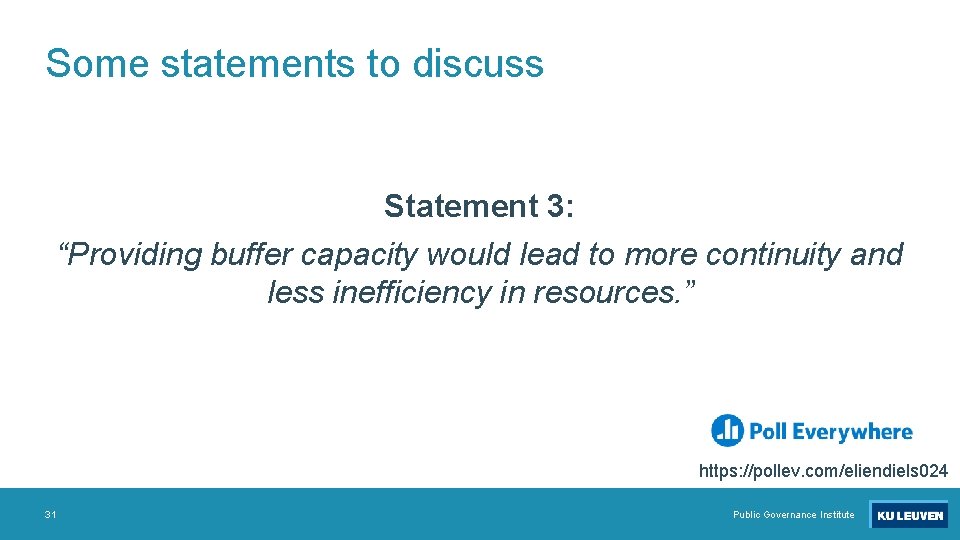 Some statements to discuss

Statement 3:
“Providing buffer capacity would lead to more continuity and less inefficiency in resources.”

Poll Everywhere

https://pollev.com/eliendiels024

31

Public Governance Institute

KU LEUVEN